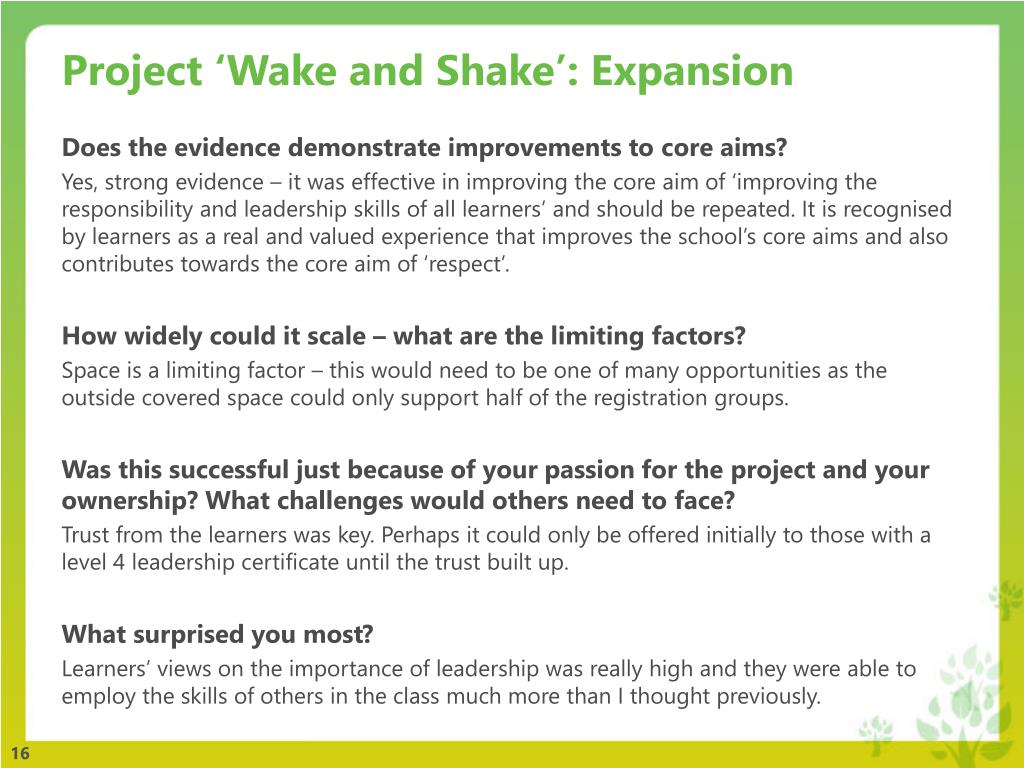 Project ‘Wake and Shake’: Expansion

Does the evidence demonstrate improvements to core aims?

Yes, strong evidence – it was effective in improving the core aim of ‘improving the responsibility and leadership skills of all learners’ and should be repeated. It is recognised by learners as a real and valued experience that improves the school’s core aims and also contributes towards the core aim of ‘respect’.

How widely could it scale – what are the limiting factors?

Space is a limiting factor – this would need to be one of many opportunities as the outside covered space could only support half of the registration groups.

Was this successful just because of your passion for the project and your ownership? What challenges would others need to face?

Trust from the learners was key. Perhaps it could only be offered initially to those with a level 4 leadership certificate until the trust built up.

What surprised you most?

Learners’ views on the importance of leadership was really high and they were able to employ the skills of others in the class much more than I thought previously.

16